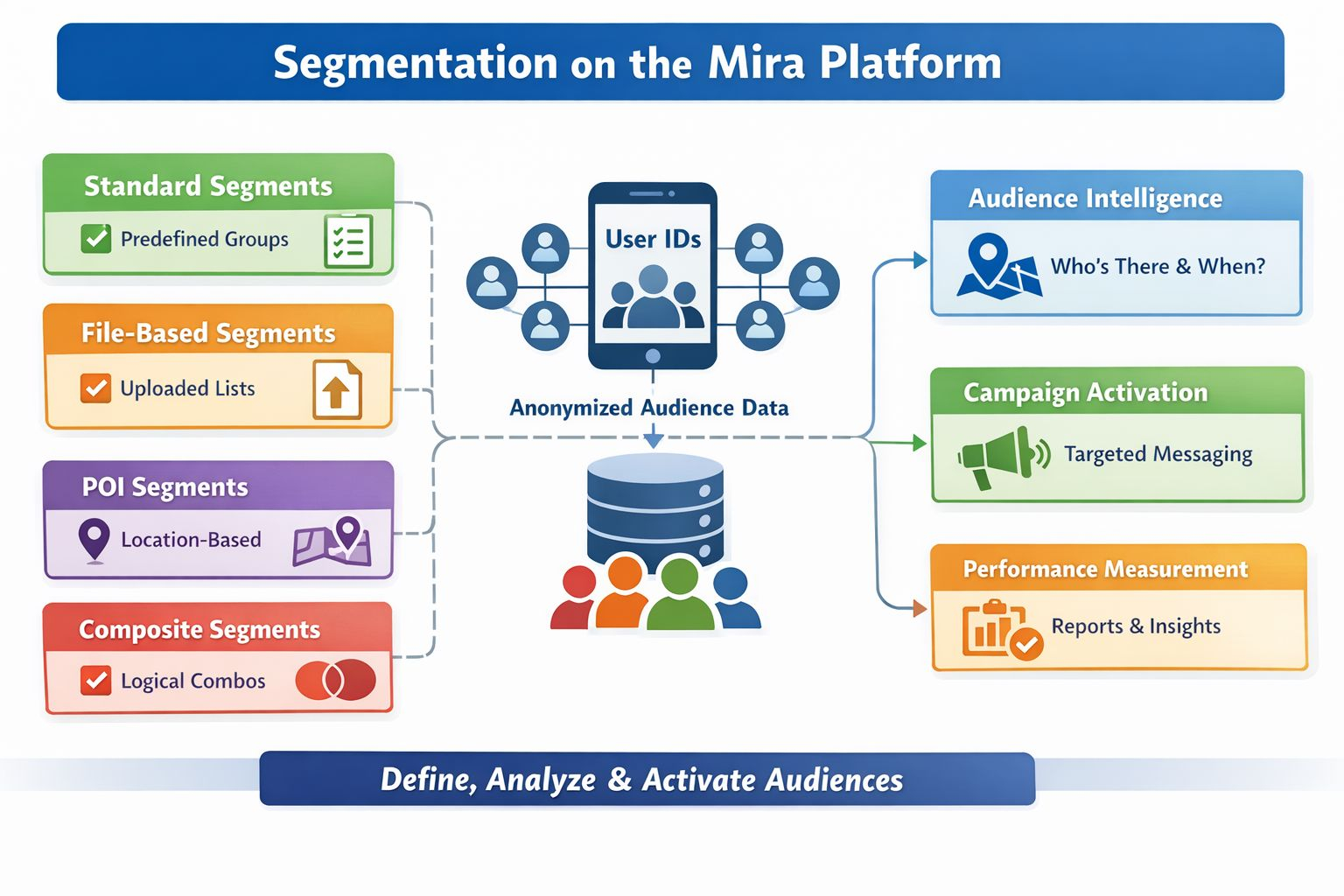 Segmentation on the Mira Platform

Standard Segments
Predefined Groups

File-Based Segments
Uploaded Lists

POI Segments
Location-Based

Composite Segments
Logical Combos

User IDs

Anonymized Audience Data

Audience Intelligence
Who's There & When?

Campaign Activation
Targeted Messaging

Performance Measurement
Reports & Insights

Define, Analyze & Activate Audiences